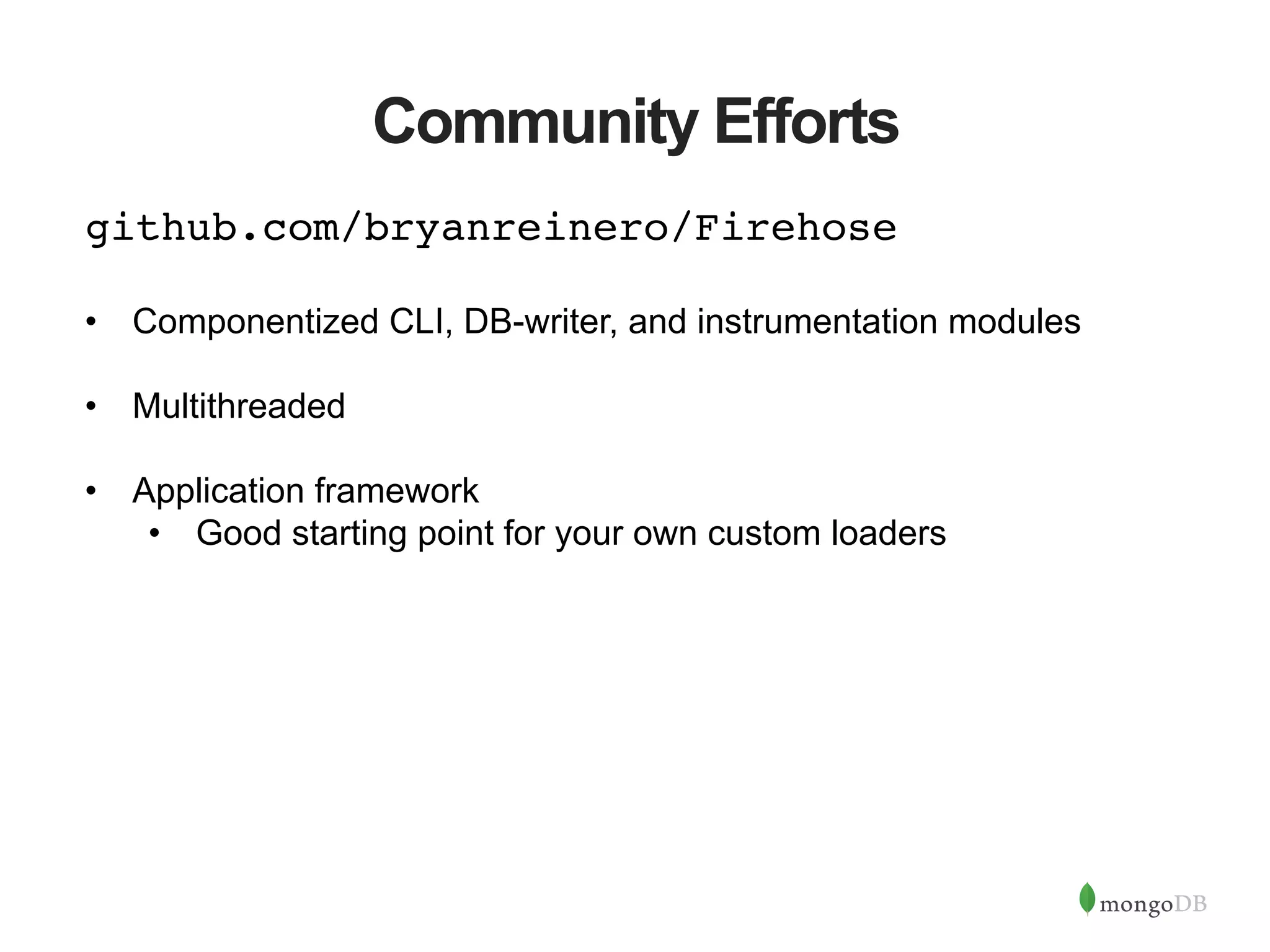 Community Efforts

github.com/bryanreinero/Firehose

• Componentized CLI, DB-writer, and instrumentation modules

• Multithreaded

• Application framework
  • Good starting point for your own custom loaders

mongoDB